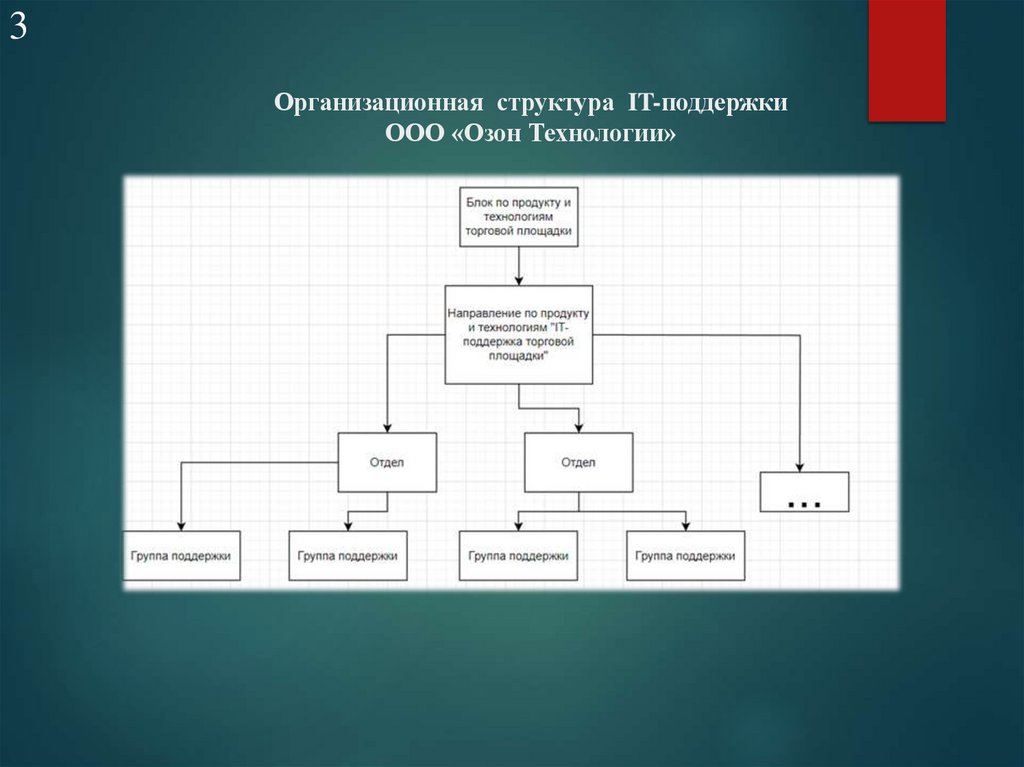 3

Организационная структура IT-поддержки
ООО «Озон Технологии»

Блок по продукту и технологиям торговой площадки

Направление по продукту и технологиям "IT-поддержка торговой площадки"

Отдел

Отдел

...

Группа поддержки

Группа поддержки

Группа поддержки

Группа поддержки